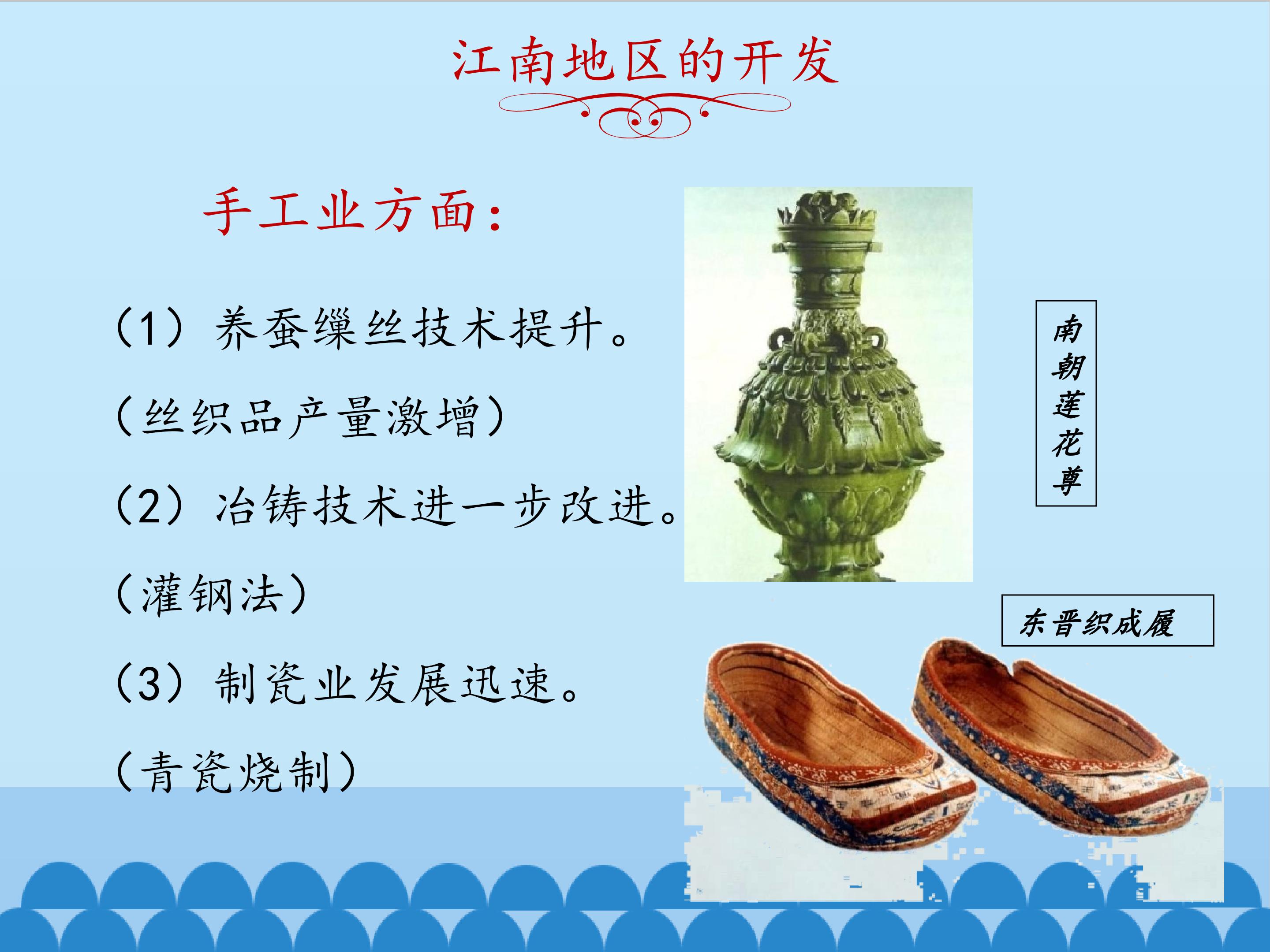 江南地区的开发

手工业方面：

（1）养蚕缫丝技术提升。

（丝织品产量激增）

（2）冶铸技术进一步改进。

（灌钢法）

（3）制瓷业发展迅速。

（青瓷烧制）

南朝莲花尊

东晋织成履